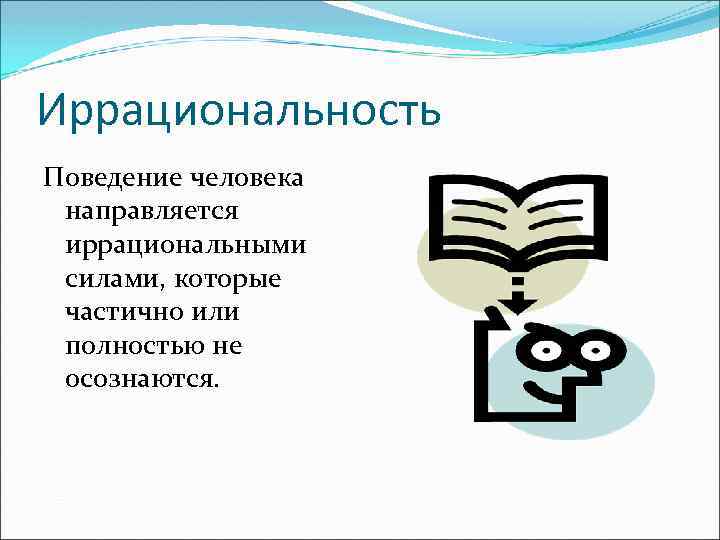 Иррациональность

Поведение человека направляется иррациональными силами, которые частично или полностью не осознаются.